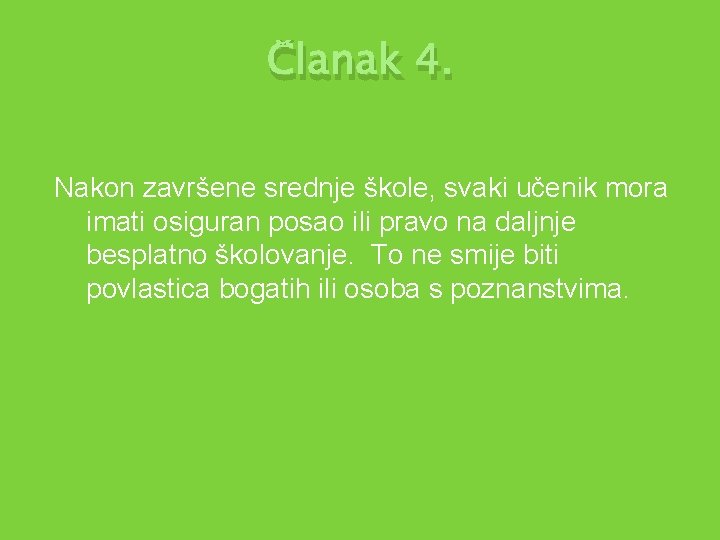 Članak 4.

Nakon završene srednje škole, svaki učenik mora imati osiguran posao ili pravo na daljnje besplatno školovanje.  To ne smije biti povlastica bogatih ili osoba s poznanstvima.